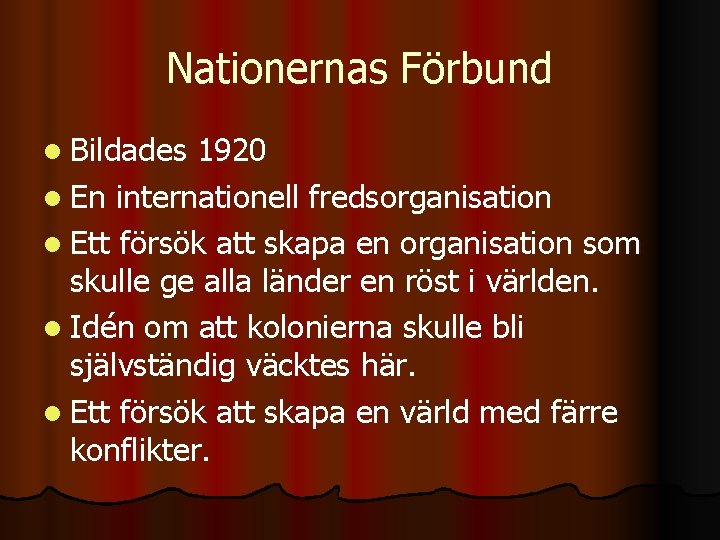 Nationernas Förbund

- Bildades 1920
- En internationell fredsorganisation
- Ett försök att skapa en organisation som skulle ge alla länder en röst i världen.
- Idén om att kolonierna skulle bli självständig väcktes här.
- Ett försök att skapa en värld med färre konflikter.